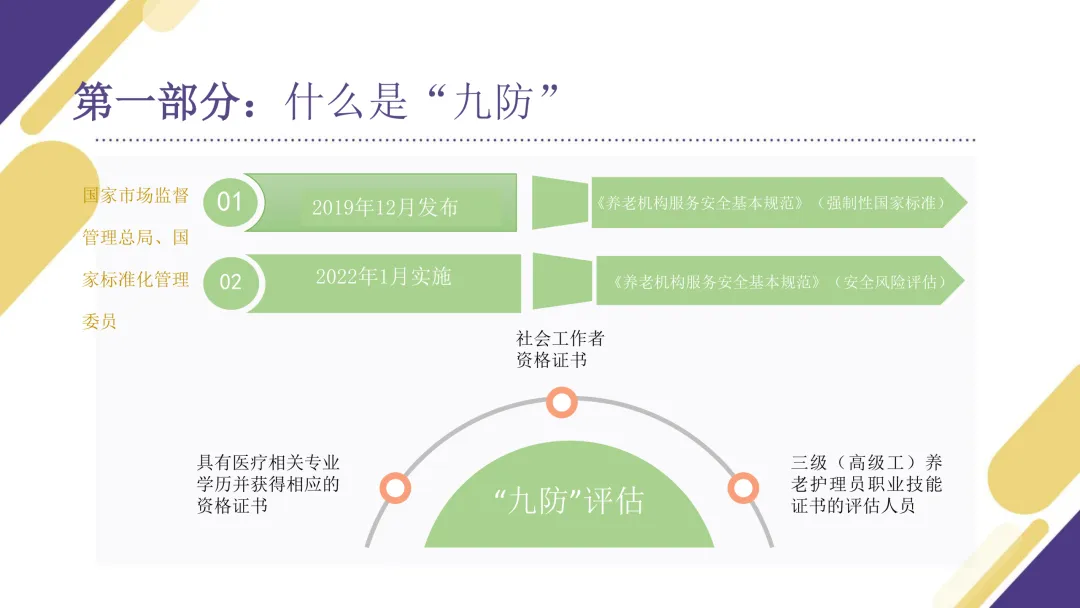 第一部分：什么是“九防”

国家市场监督管理总局、国家标准化管理委员

01 2019年12月发布
《养老机构服务安全基本规范》（强制性国家标准）

02 2022年1月实施
《养老机构服务安全基本规范》（安全风险评估）

社会工作者资格证书

具有医疗相关专业学历并获得相应的资格证书

“九防”评估

三级（高级工）养老护理员职业技能证书的评估人员